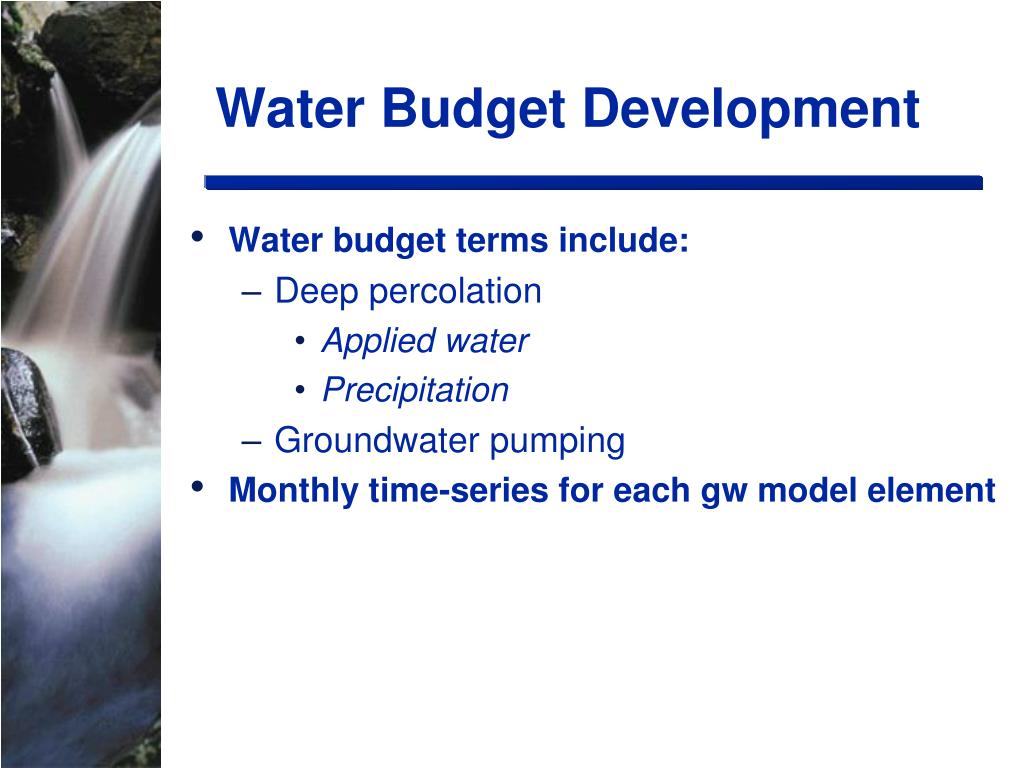 Water Budget Development

• Water budget terms include:
– Deep percolation
• Applied water
• Precipitation
– Groundwater pumping
• Monthly time-series for each gw model element